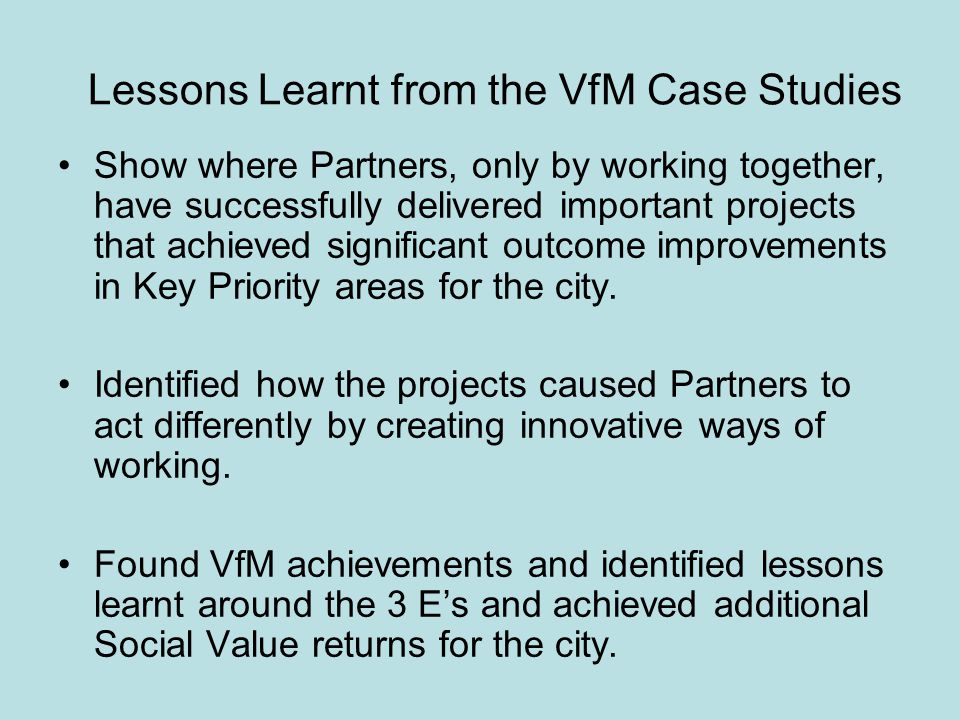 Lessons Learnt from the VfM Case Studies

• Show where Partners, only by working together, have successfully delivered important projects that achieved significant outcome improvements in Key Priority areas for the city.

• Identified how the projects caused Partners to act differently by creating innovative ways of working.

• Found VfM achievements and identified lessons learnt around the 3 E’s and achieved additional Social Value returns for the city.